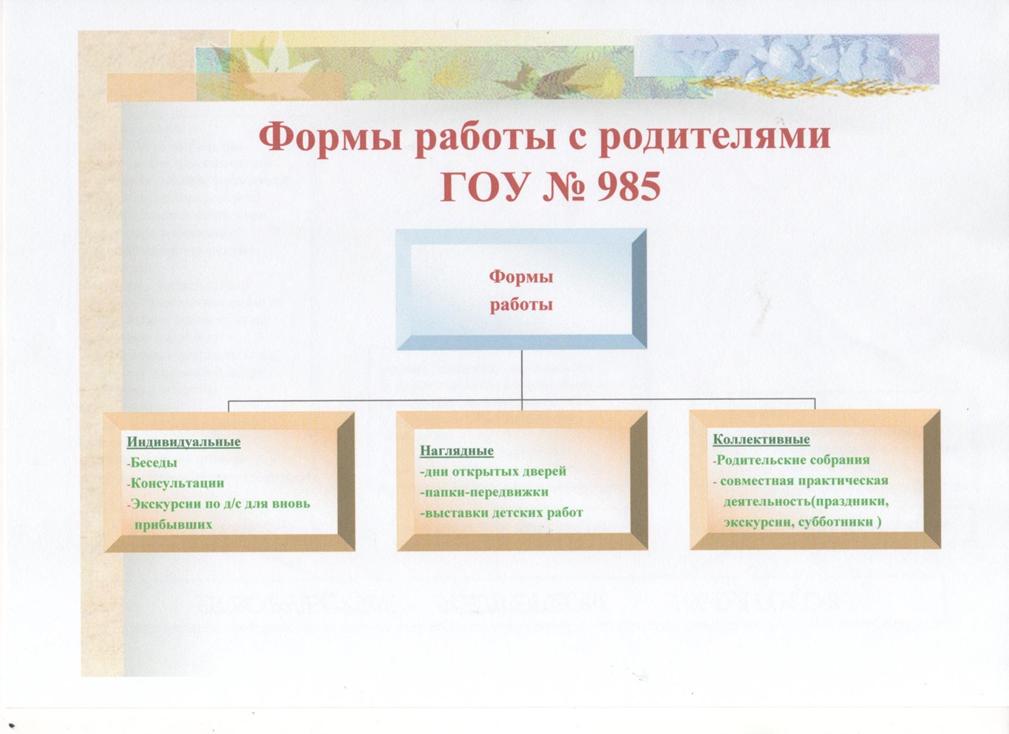 Формы работы с родителями
ГОУ № 985

Формы работы

Индивидуальные
-Беседы
-Консультации
-Экскурсии по д/с для вновь прибывших

Наглядные
-дни открытых дверей
-папки-передвижки
-выставки детских работ

Коллективные
-Родительские собрания
- совместная практическая деятельность(праздники, экскурсии, субботники )